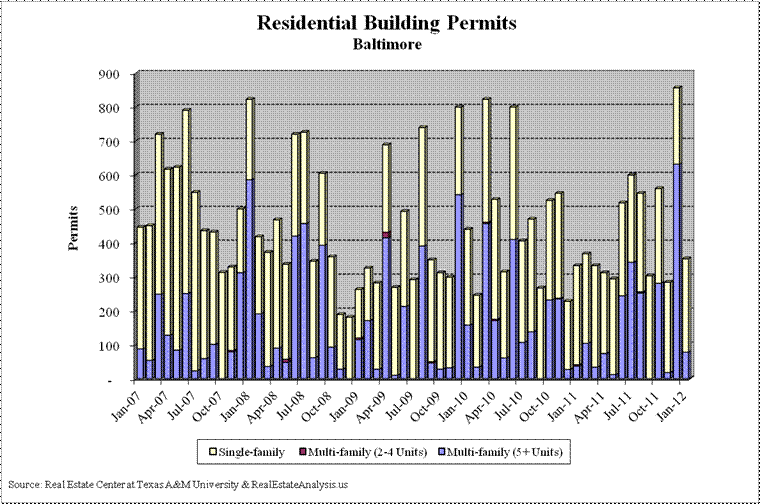 Residential Building Permits
Baltimore

Permits

900
800
700
600
500
400
300
200
100
-

Jan-07
Apr-07
Jul-07
Oct-07
Jan-08
Apr-08
Jul-08
Oct-08
Jan-09
Apr-09
Jul-09
Oct-09
Jan-10
Apr-10
Jul-10
Oct-10
Jan-11
Apr-11
Jul-11
Oct-11
Jan-12

Single-family
Multi-family (2-4 Units)
Multi-family (5+ Units)

Source: Real Estate Center at Texas A&M University & RealEstateAnalysis.us